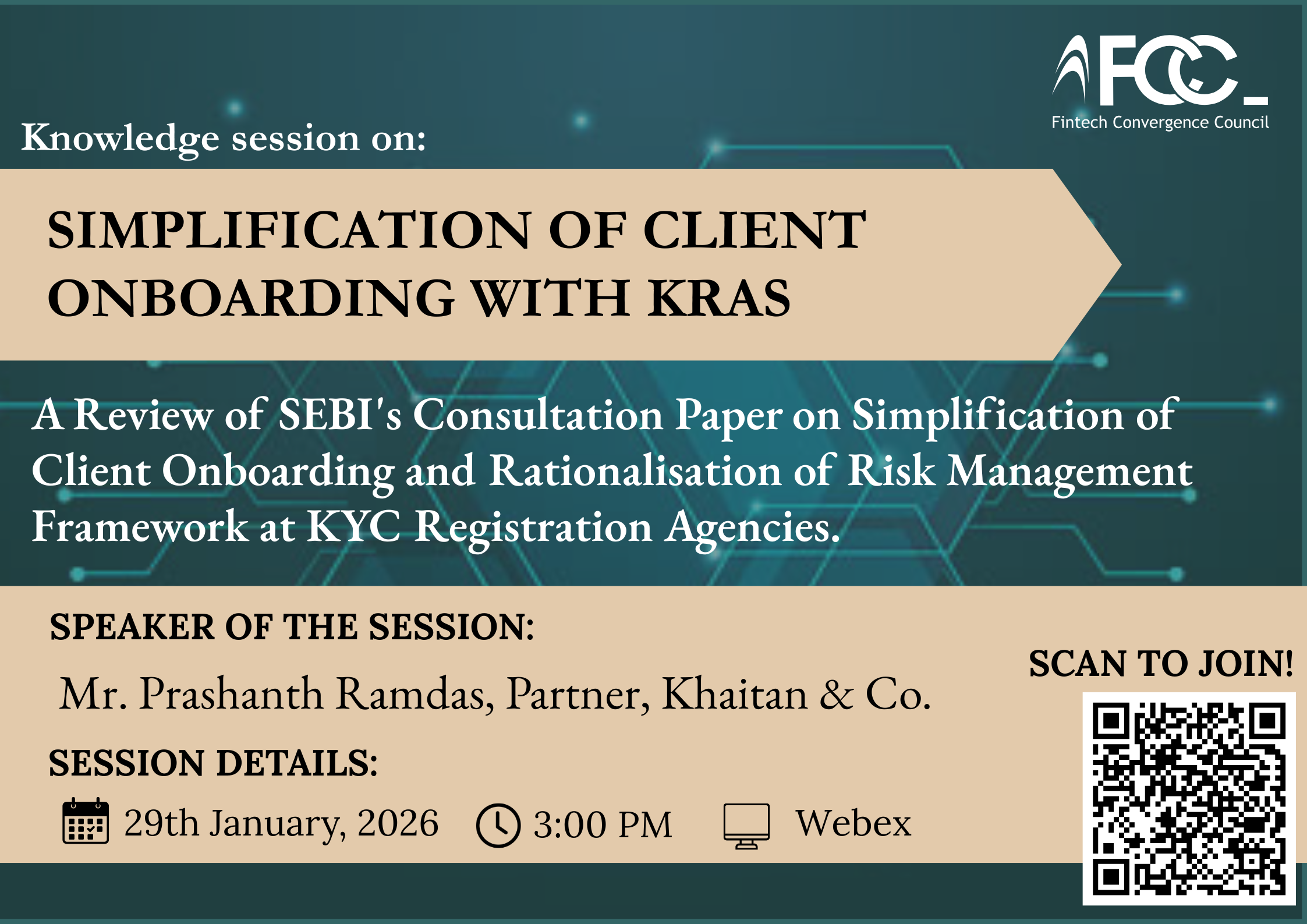 FCC
Fintech Convergence Council

Knowledge session on:

SIMPLIFICATION OF CLIENT ONBOARDING WITH KRAS

A Review of SEBI's Consultation Paper on Simplification of Client Onboarding and Rationalisation of Risk Management Framework at KYC Registration Agencies.

SPEAKER OF THE SESSION:

Mr. Prashanth Ramdas, Partner, Khaitan & Co.

SESSION DETAILS:

29th January, 2026 3:00 PM Webex

SCAN TO JOIN!